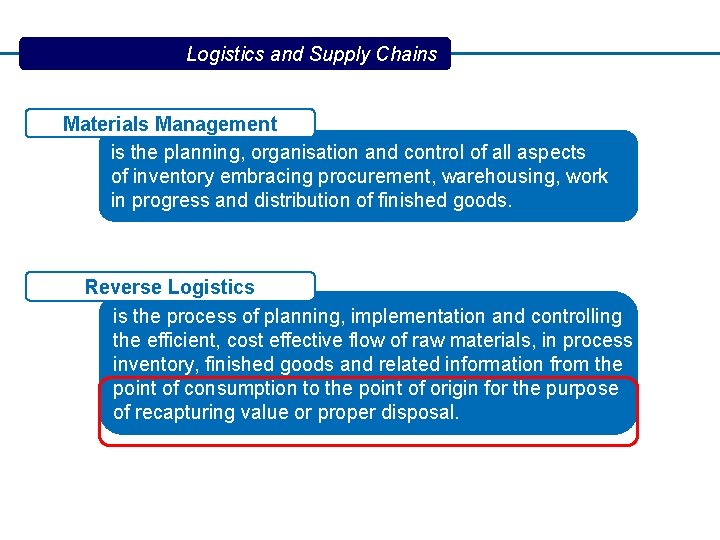 Logistics and Supply Chains

Materials Management

is the planning, organisation and control of all aspects of inventory embracing procurement, warehousing, work in progress and distribution of finished goods.

Reverse Logistics

is the process of planning, implementation and controlling the efficient, cost effective flow of raw materials, in process inventory, finished goods and related information from the point of consumption to the point of origin for the purpose of recapturing value or proper disposal.